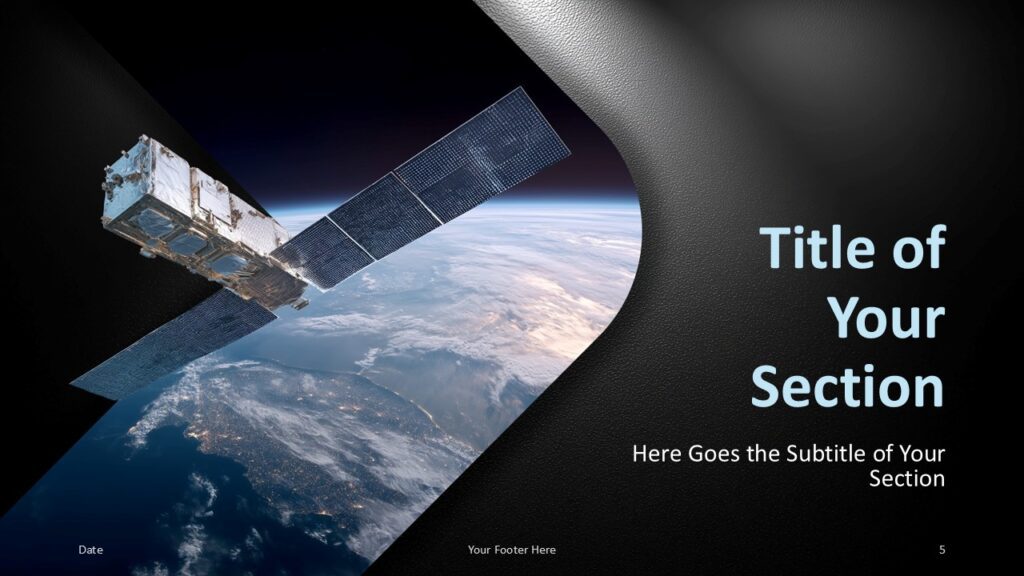 Title of Your Section

Here Goes the Subtitle of Your Section

Date

Your Footer Here

5